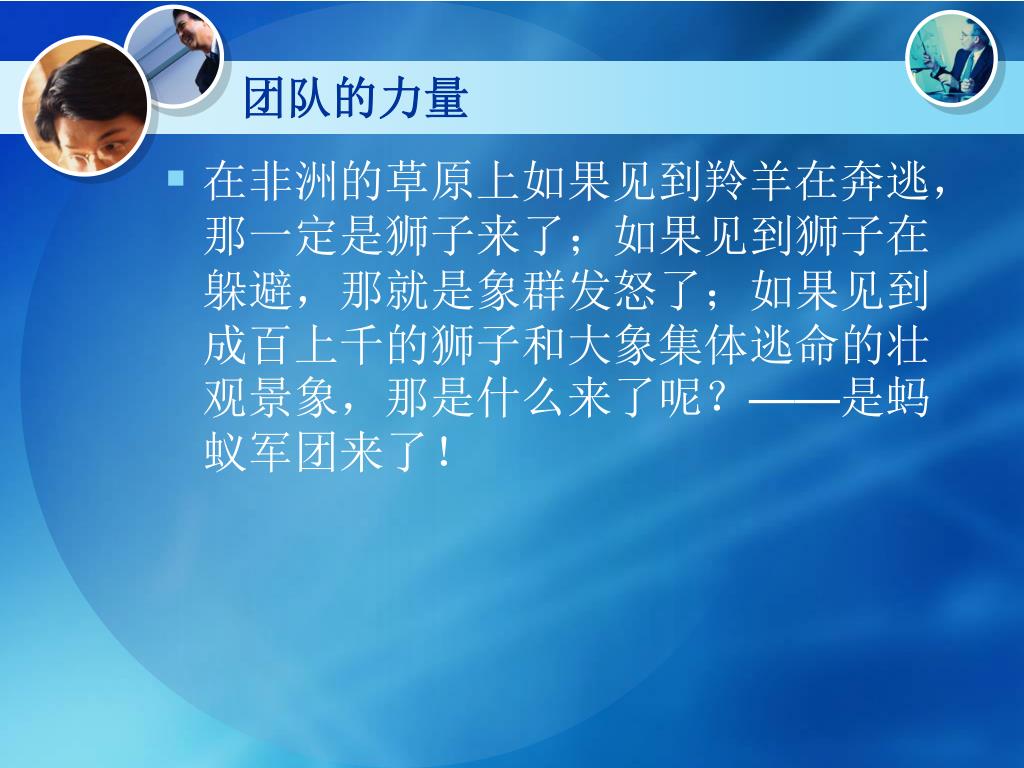 团队的力量

在非洲的草原上如果见到羚羊在奔逃，那一定是狮子来了；如果见到狮子在躲避，那就是象群发怒了；如果见到成百上千的狮子和大象集体逃命的壮观景象，那是什么来了呢？——是蚂蚁军团来了！